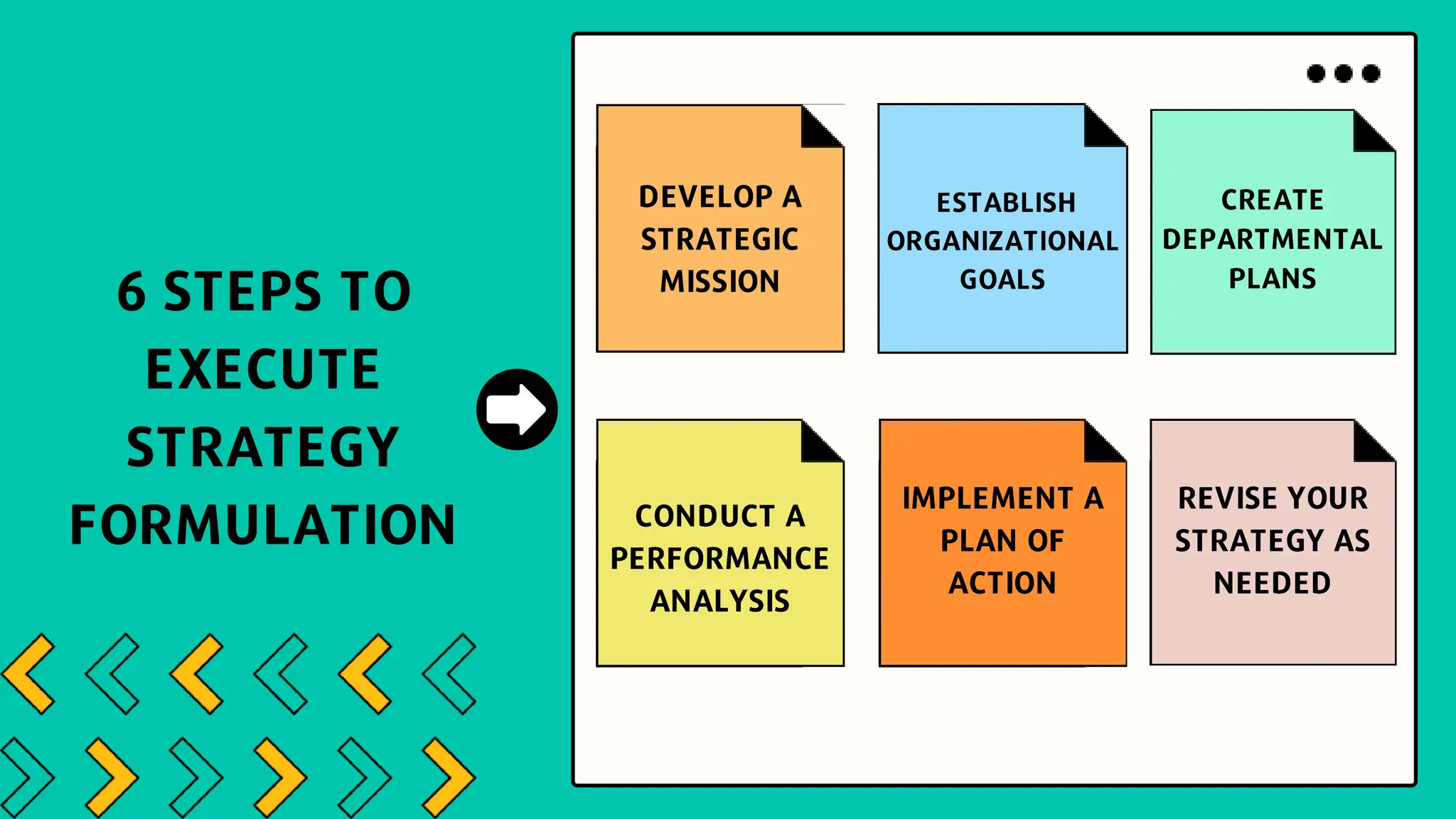 6 STEPS TO EXECUTE STRATEGY FORMULATION

DEVELOP A STRATEGIC MISSION

ESTABLISH ORGANIZATIONAL GOALS

CREATE DEPARTMENTAL PLANS

CONDUCT A PERFORMANCE ANALYSIS

IMPLEMENT A PLAN OF ACTION

REVISE YOUR STRATEGY AS NEEDED